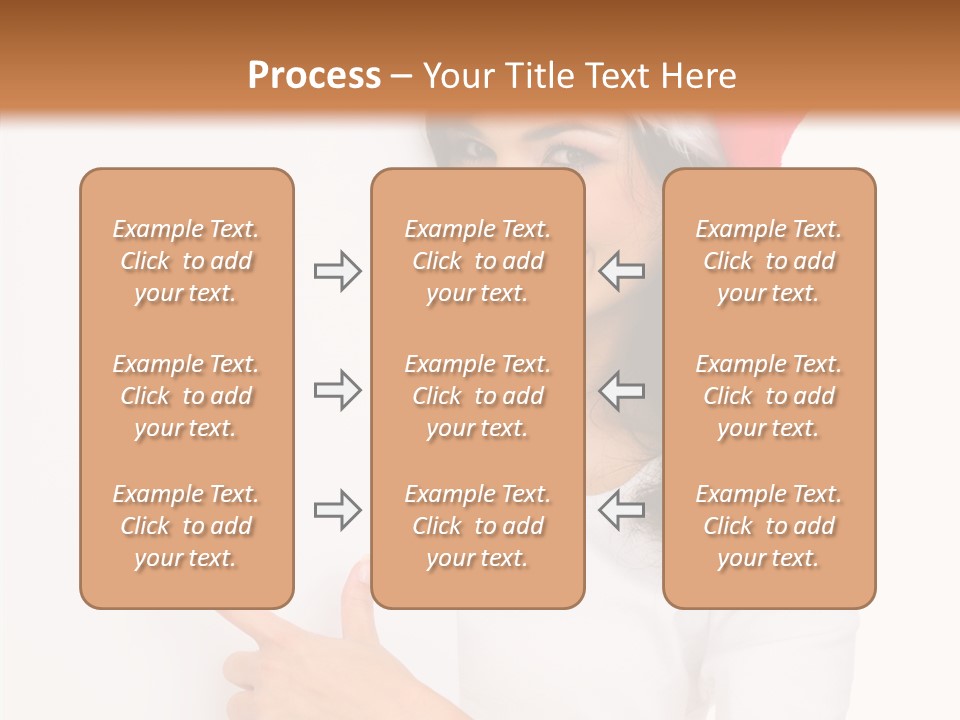 Process – Your Title Text Here

Example Text. Click to add your text.

Example Text. Click to add your text.

Example Text. Click to add your text.

Example Text. Click to add your text.

Example Text. Click to add your text.

Example Text. Click to add your text.

Example Text. Click to add your text.

Example Text. Click to add your text.

Example Text. Click to add your text.